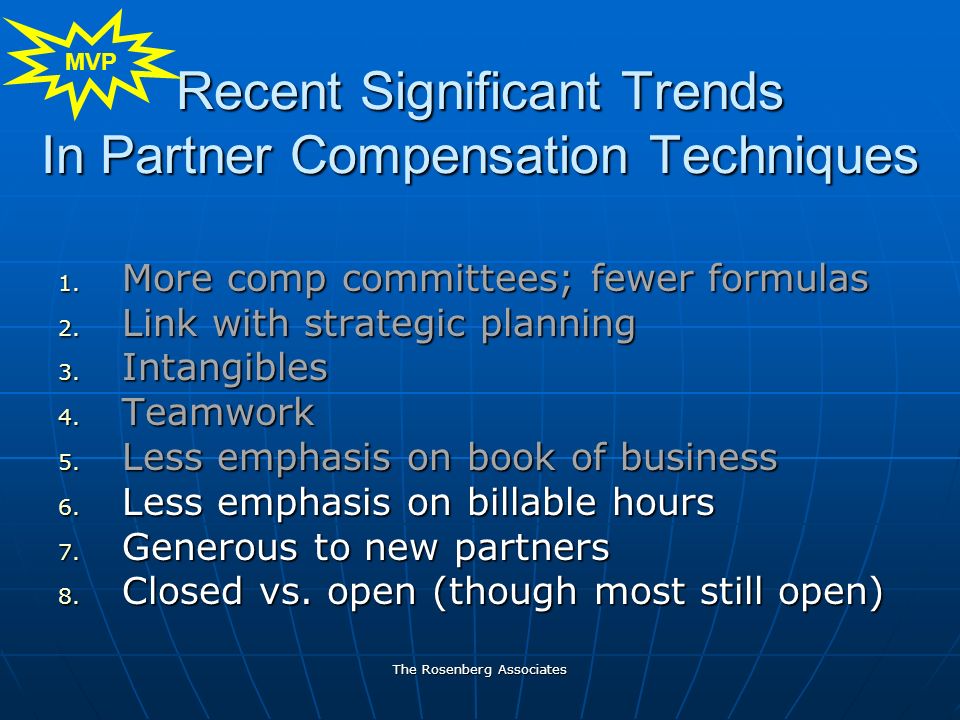 MVP

Recent Significant Trends
In Partner Compensation Techniques

1. More comp committees; fewer formulas
2. Link with strategic planning
3. Intangibles
4. Teamwork
5. Less emphasis on book of business
6. Less emphasis on billable hours
7. Generous to new partners
8. Closed vs. open (though most still open)

The Rosenberg Associates